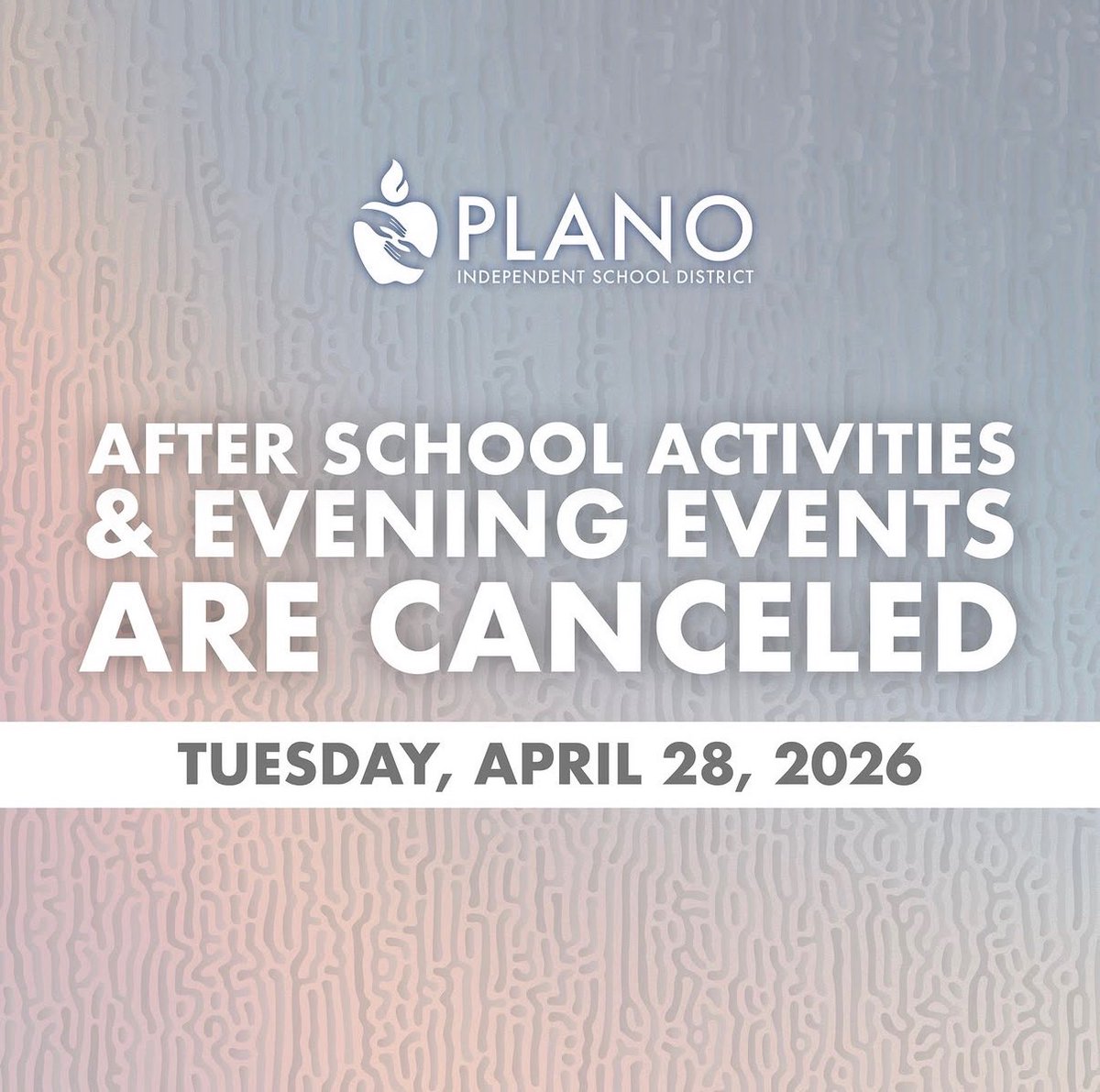 PLANO
INDEPENDENT SCHOOL DISTRICT

AFTER SCHOOL ACTIVITIES & EVENING EVENTS ARE CANCELED

TUESDAY, APRIL 28, 2026